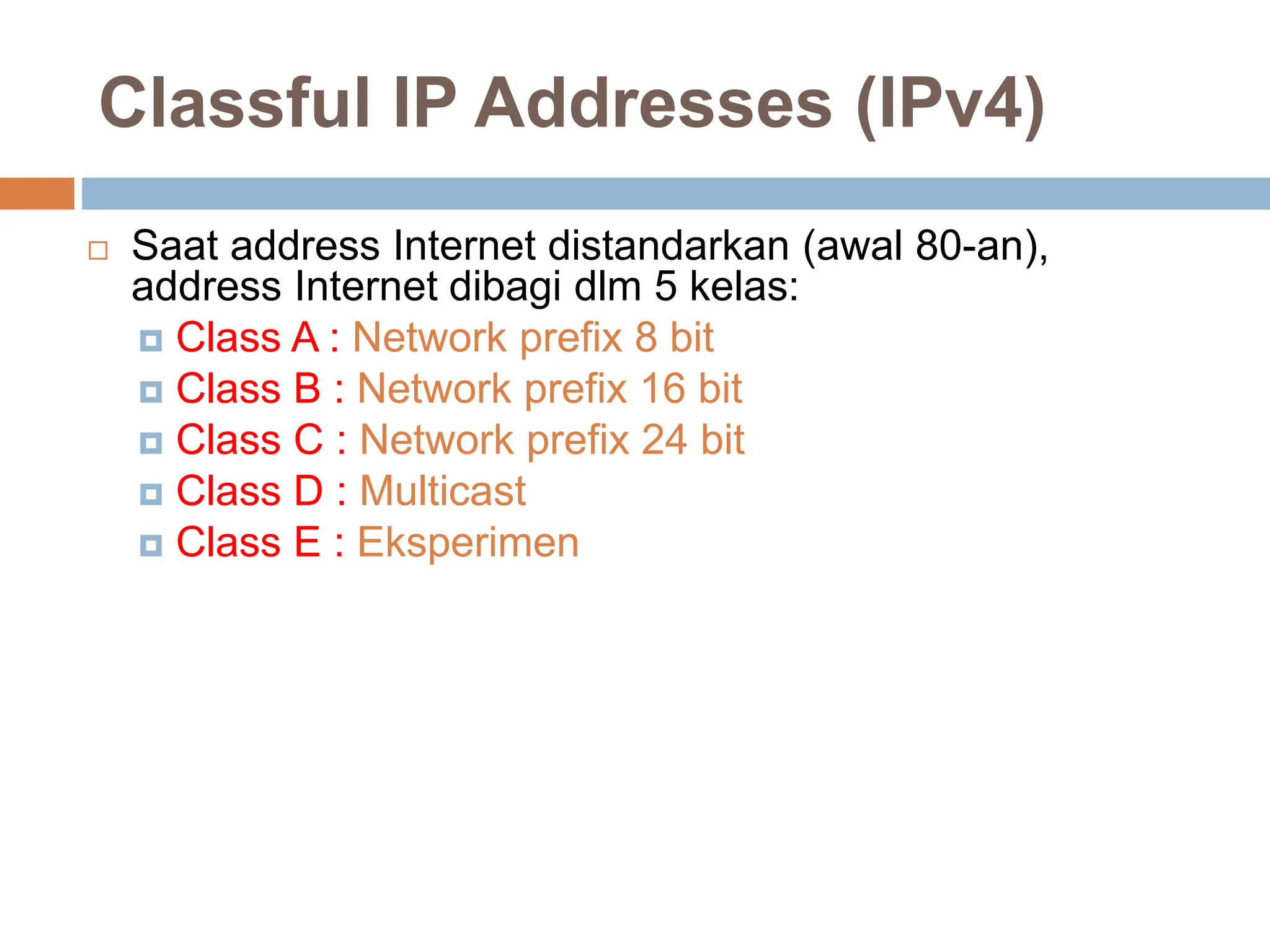 Classful IP Addresses (IPv4)

Saat address Internet distandarkan (awal 80-an), address Internet dibagi dlm 5 kelas:

Class A : Network prefix 8 bit
Class B : Network prefix 16 bit
Class C : Network prefix 24 bit
Class D : Multicast
Class E : Eksperimen